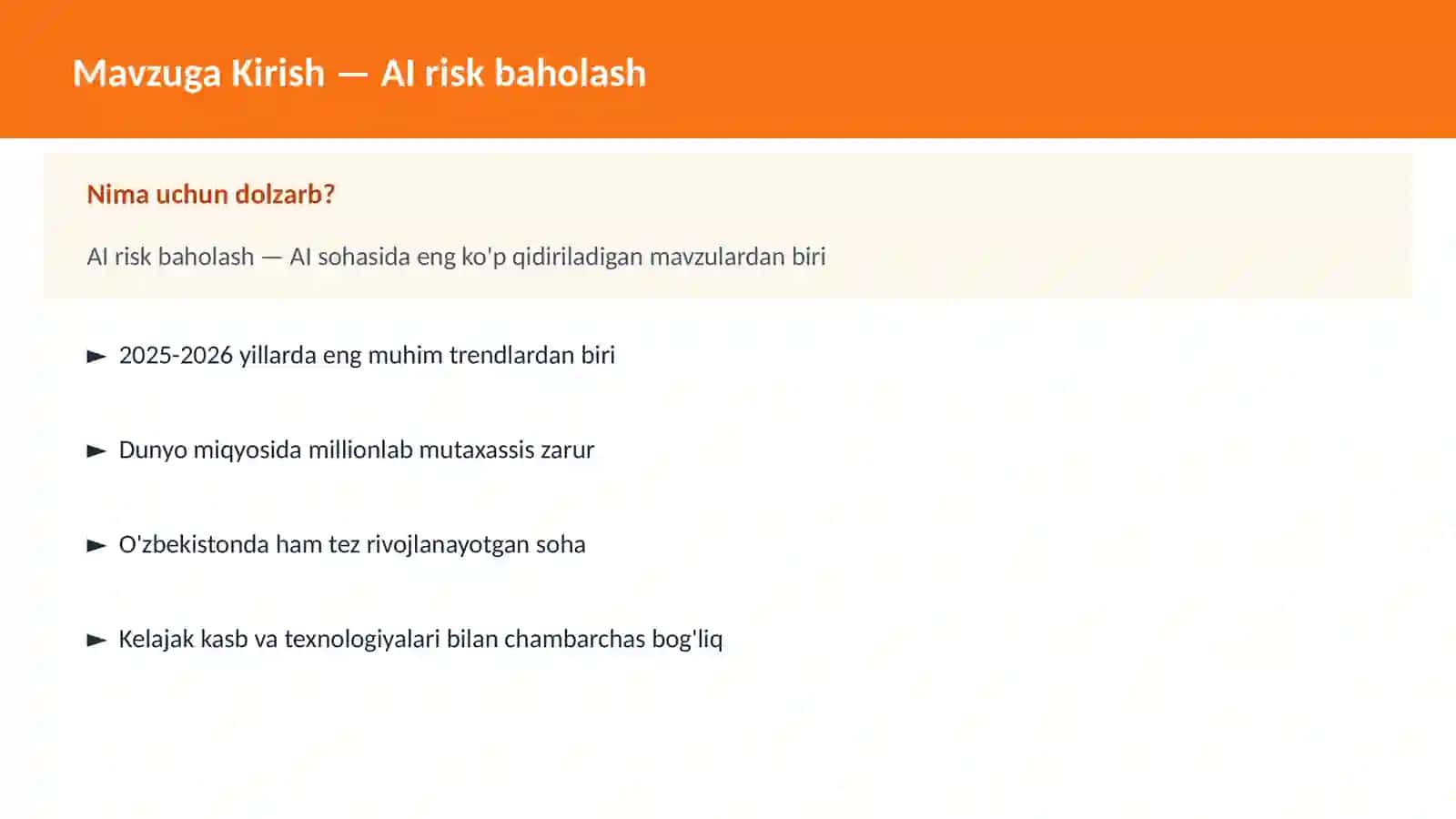 Mavzuga Kirish — AI risk baholash

Nima uchun dolzarb?

AI risk baholash — AI sohasida eng ko'p qidiriladigan mavzulardan biri

► 2025-2026 yillarda eng muhim trendlardan biri

► Dunyo miqyosida millionlab mutaxassis zarur

► O'zbekistonda ham tez rivojlanayotgan soha

► Kelajak kasb va texnologiyalari bilan chambarchas bog'liq